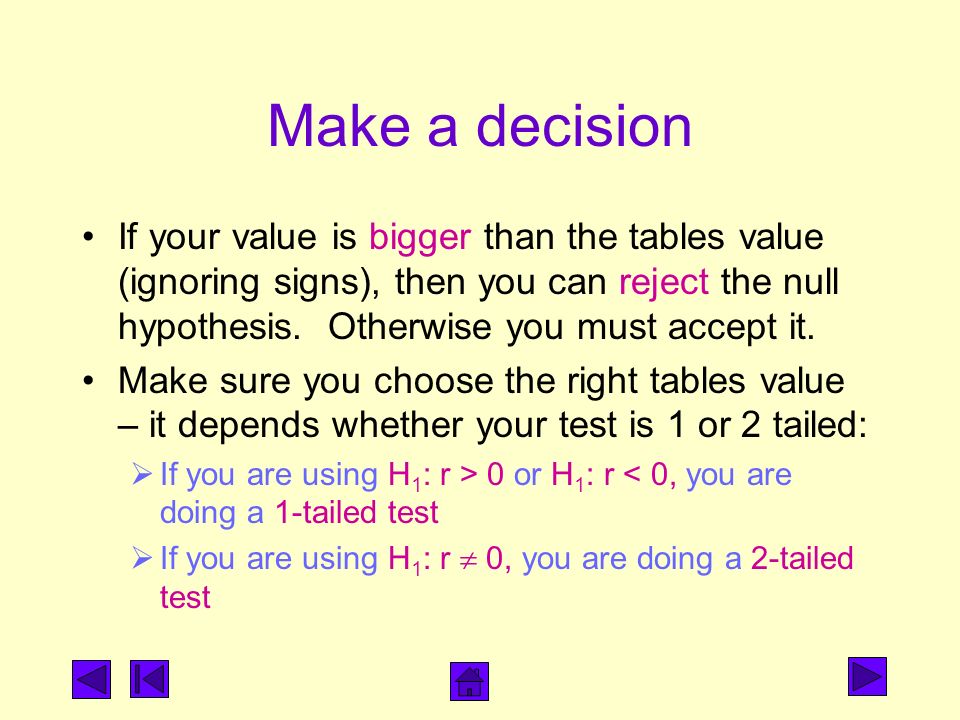 Make a decision

• If your value is bigger than the tables value (ignoring signs), then you can reject the null hypothesis. Otherwise you must accept it.

• Make sure you choose the right tables value – it depends whether your test is 1 or 2 tailed:

➢ If you are using $H_1$: r > 0 or $H_1$: r < 0, you are doing a 1-tailed test

➢ If you are using $H_1$: r $\neq$ 0, you are doing a 2-tailed test